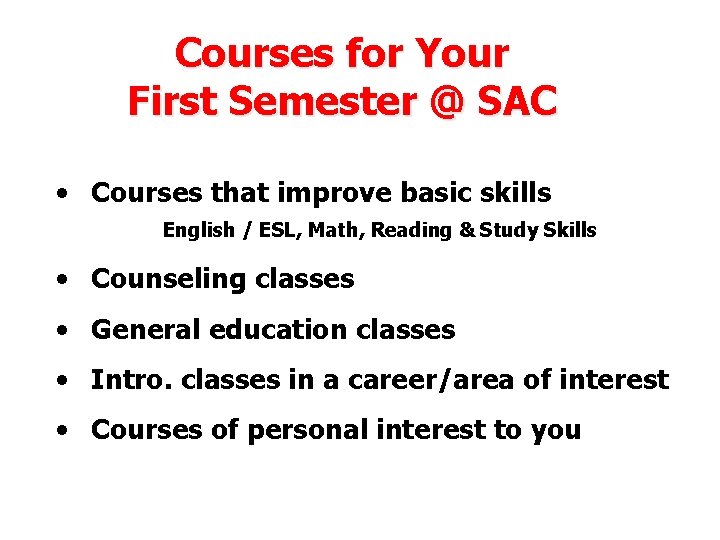 Courses for Your First Semester @ SAC

• Courses that improve basic skills

English / ESL, Math, Reading & Study Skills

• Counseling classes

• General education classes

• Intro. classes in a career/area of interest

• Courses of personal interest to you